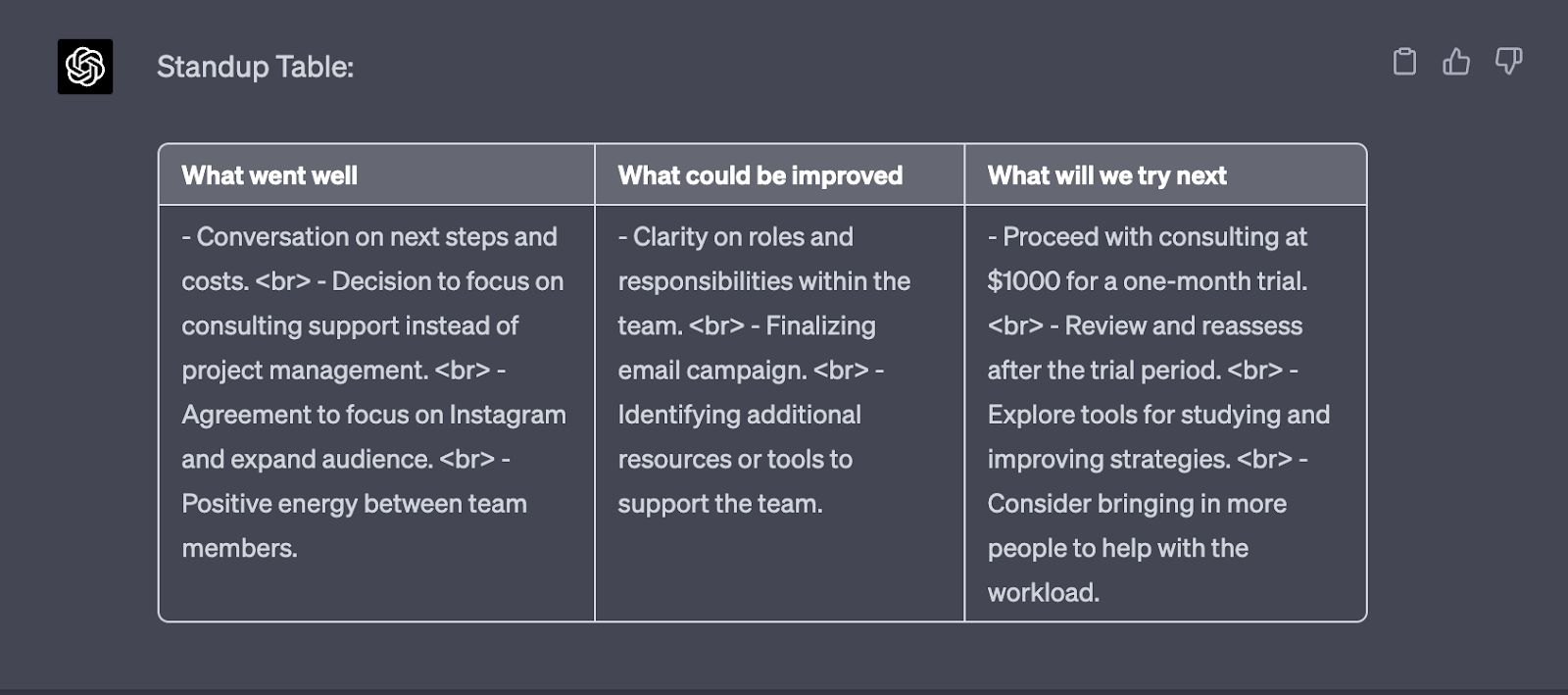 Standup Table:

| What went well | What could be improved | What will we try next |
|---|---|---|
| - Conversation on next steps and costs. <br> - Decision to focus on consulting support instead of project management. <br> - Agreement to focus on Instagram and expand audience. <br> - Positive energy between team members. | - Clarity on roles and responsibilities within the team. <br> - Finalizing email campaign. <br> - Identifying additional resources or tools to support the team. | - Proceed with consulting at \$1000 for a one-month trial. <br> - Review and reassess after the trial period. <br> - Explore tools for studying and improving strategies. <br> - Consider bringing in more people to help with the workload. |